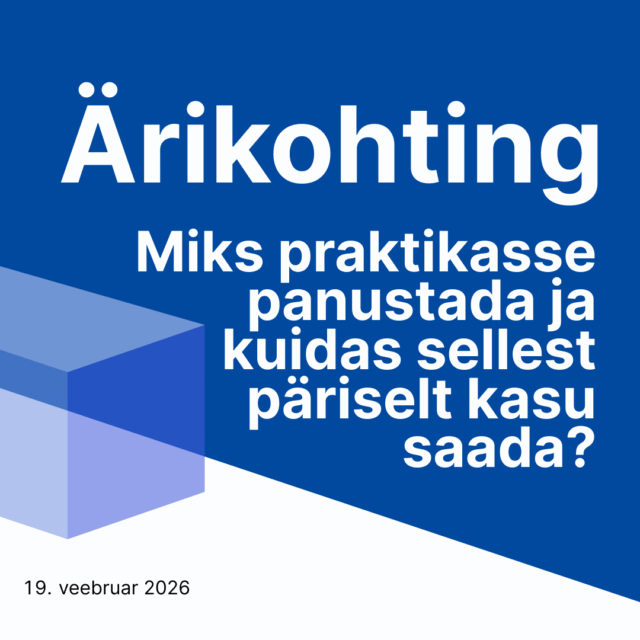 Ärikohting

Miks praktikasse panustada ja kuidas sellest päriselt kasu saada?

19. veebruar 2026